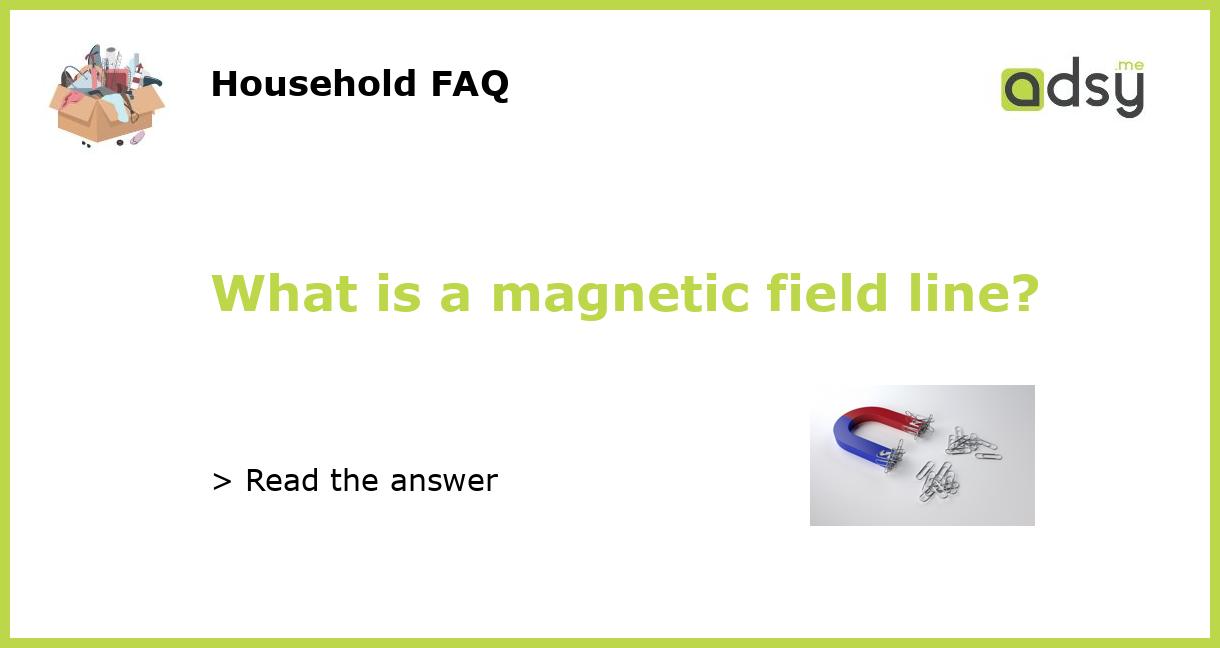 Household FAQ

adsy.me

What is a magnetic field line?

> Read the answer